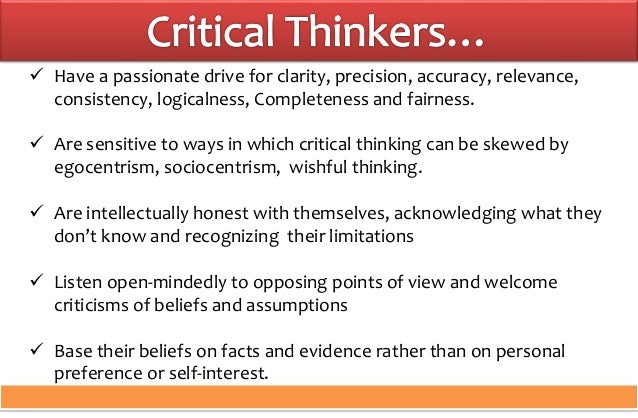 Critical Thinkers…

✓ Have a passionate drive for clarity, precision, accuracy, relevance, consistency, logicalness, Completeness and fairness.

✓ Are sensitive to ways in which critical thinking can be skewed by egocentrism, sociocentrism, wishful thinking.

✓ Are intellectually honest with themselves, acknowledging what they don't know and recognizing their limitations

✓ Listen open-mindedly to opposing points of view and welcome criticisms of beliefs and assumptions

✓ Base their beliefs on facts and evidence rather than on personal preference or self-interest.